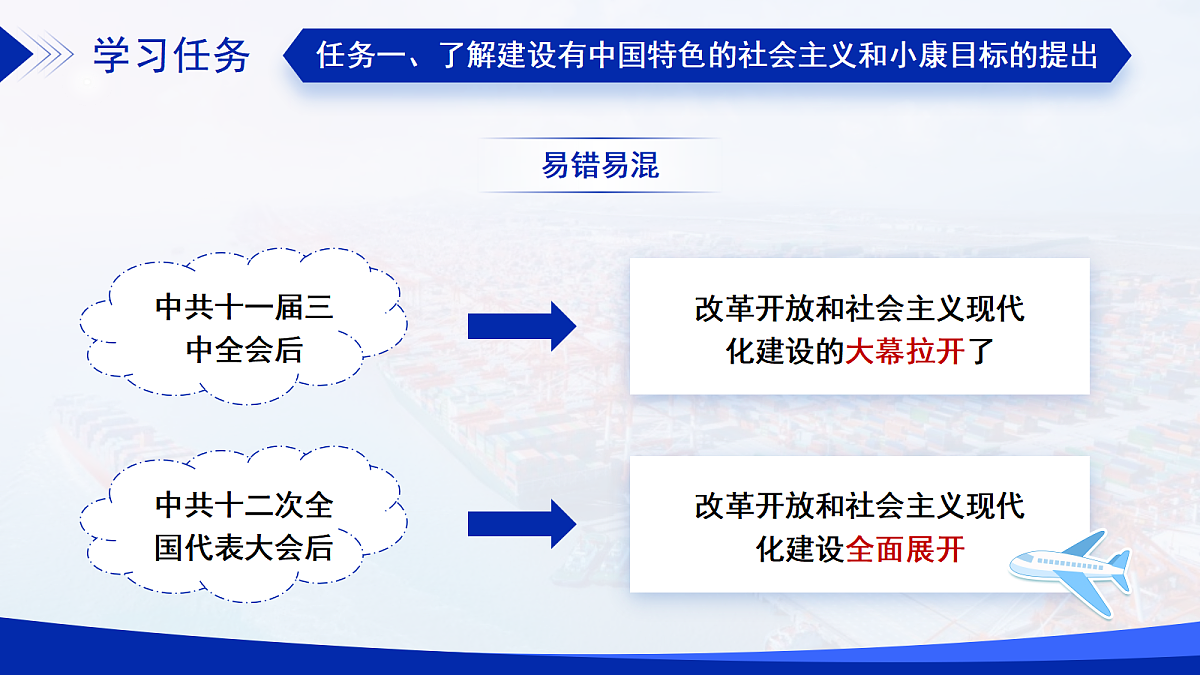 学习任务

任务一、了解建设有中国特色的社会主义和小康目标的提出

易错易混

中共十一届三中全会后

改革开放和社会主义现代化建设的大幕拉开了

中共十二次全国代表大会后

改革开放和社会主义现代化建设全面展开